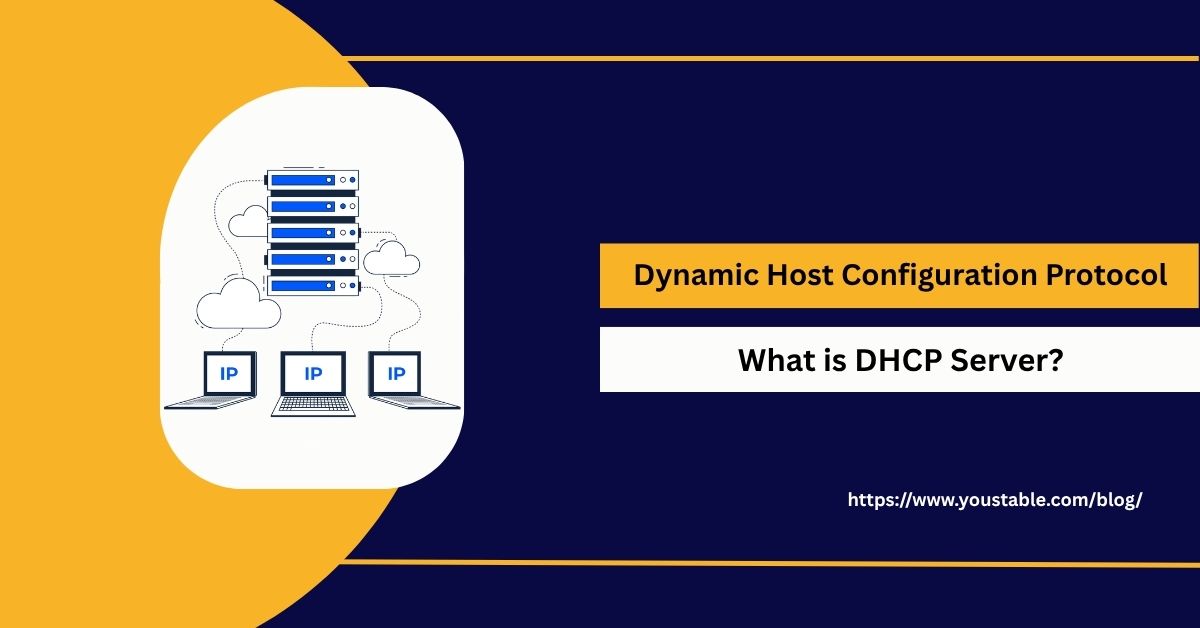 IP

IP

IP

Dynamic Host Configuration Protocol

What is DHCP Server?

https://www.youstable.com/blog/